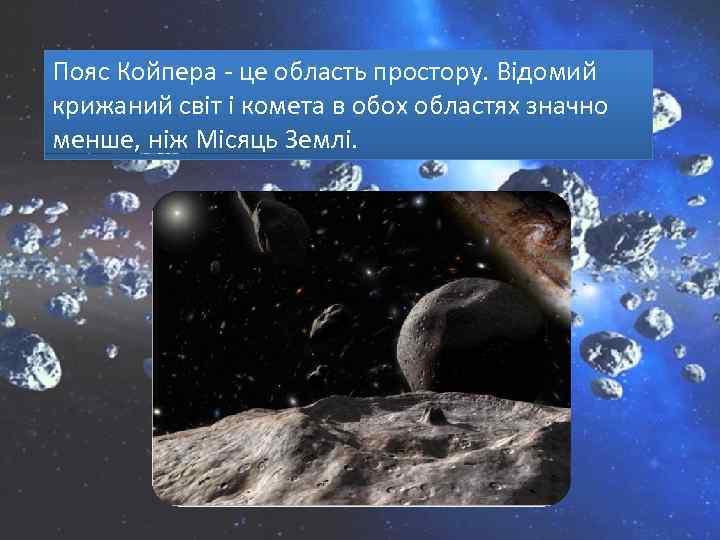 Пояс Койпера - це область простору. Відомий крижаний світ і комета в обох областях значно менше, ніж Місяць Землі.